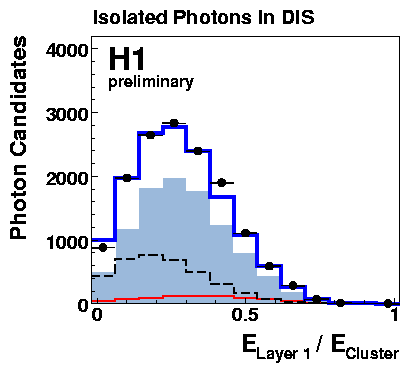 Isolated Photons In DIS

H1
preliminary

Photon Candidates

4000
3000
2000
1000
0

0
0.5
1

$E_{Layer\ 1} / E_{Cluster}$